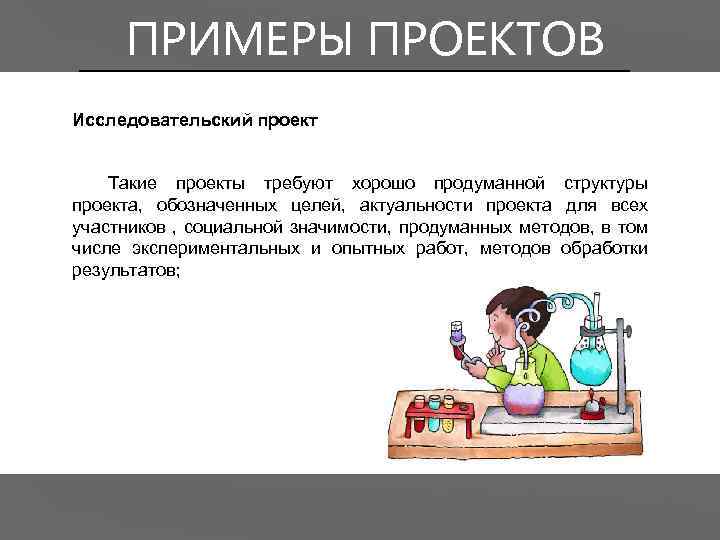 ПРИМЕРЫ ПРОЕКТОВ

Исследовательский проект

Такие проекты требуют хорошо продуманной структуры проекта, обозначенных целей, актуальности проекта для всех участников , социальной значимости, продуманных методов, в том числе экспериментальных и опытных работ, методов обработки результатов;